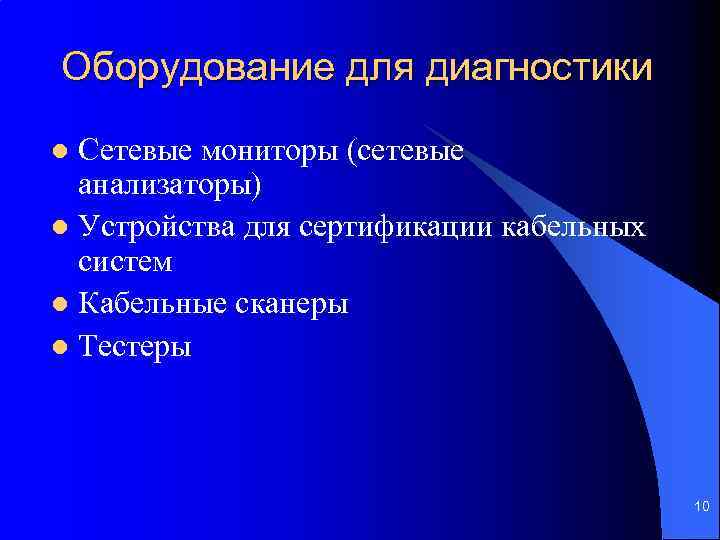 Оборудование для диагностики

- Сетевые мониторы (сетевые анализаторы)
- Устройства для сертификации кабельных систем
- Кабельные сканеры
- Тестеры

10